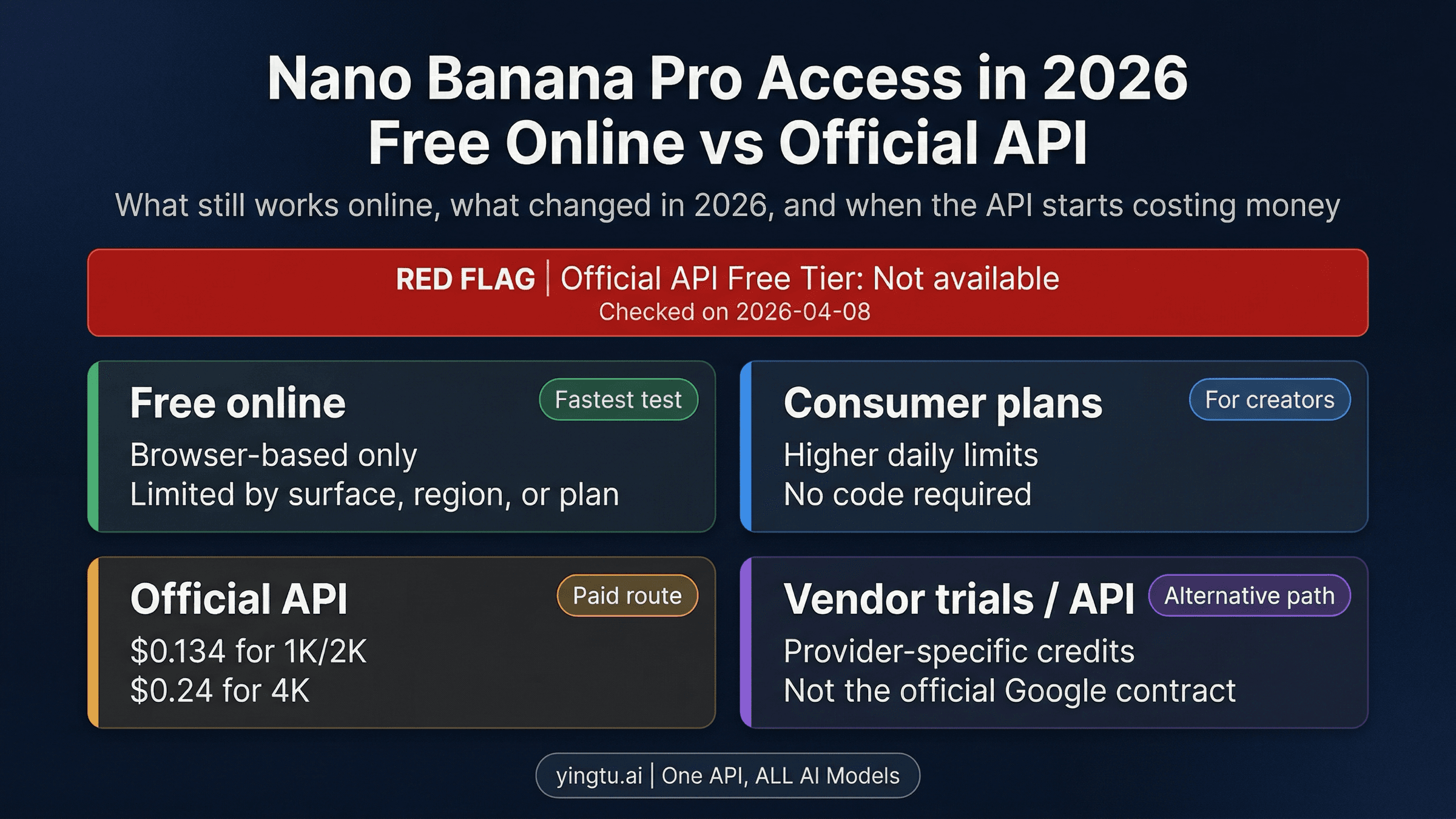 Nano Banana Pro Access in 2026
Free Online vs Official API

What still works online, what changed in 2026, and when the API starts costing money

RED FLAG | Official API Free Tier: Not available
Checked on 2026-04-08

Free online
Fastest test
Browser-based only
Limited by surface, region, or plan

Consumer plans
For creators
Higher daily limits
No code required

Official API
Paid route
$0.134 for 1K/2K
$0.24 for 4K

Vendor trials / API
Alternative path
Provider-specific credits
Not the official Google contract

yingtu.ai | One API, ALL AI Models